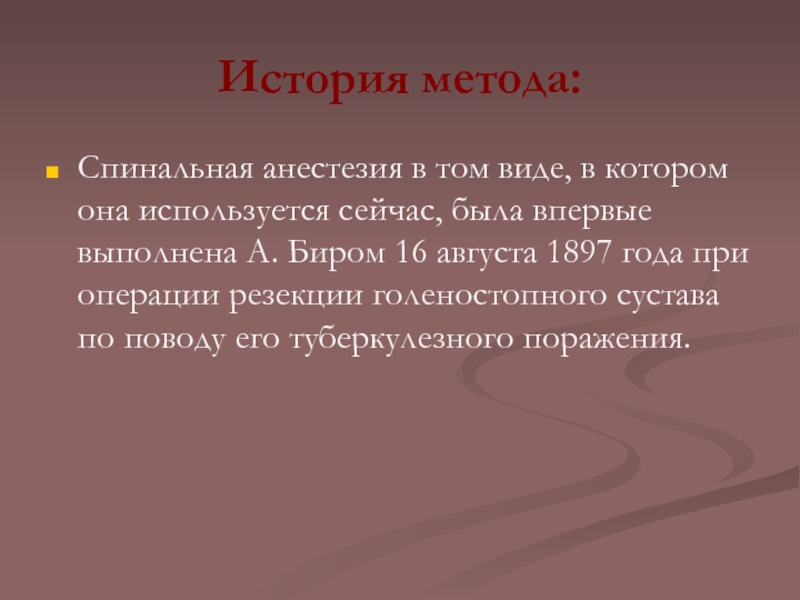 История метода:

Спинальная анестезия в том виде, в котором она используется сейчас, была впервые выполнена А. Биром 16 августа 1897 года при операции резекции голеностопного сустава по поводу его туберкулезного поражения.